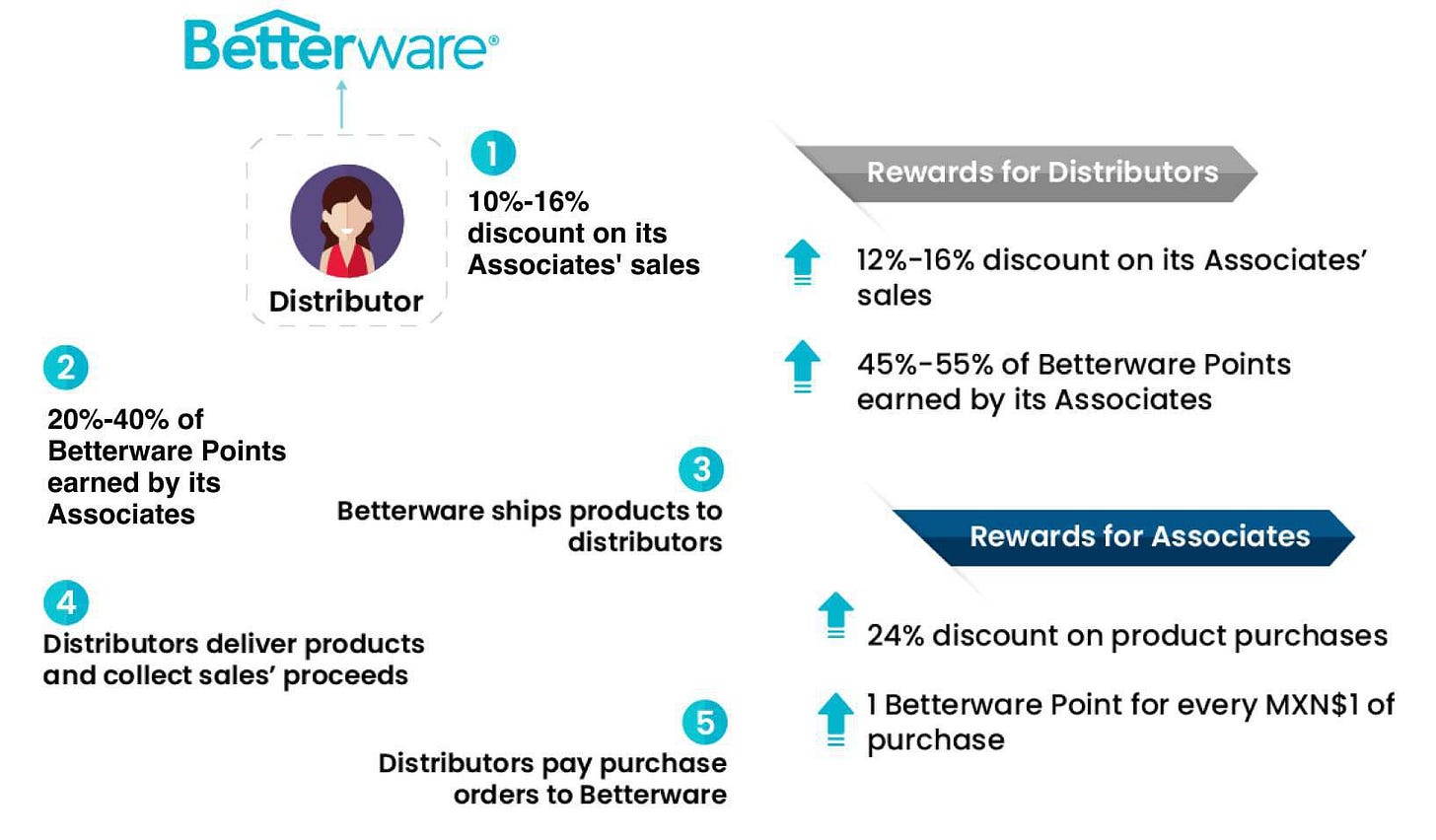 Betterware®

Distributor

1
10%-16% discount on its Associates' sales

2
20%-40% of Betterware Points earned by its Associates

3
Betterware ships products to distributors

4
Distributors deliver products and collect sales' proceeds

5
Distributors pay purchase orders to Betterware

Rewards for Distributors

12%-16% discount on its Associates' sales

45%-55% of Betterware Points earned by its Associates

Rewards for Associates

24% discount on product purchases

1 Betterware Point for every MXN$1 of purchase